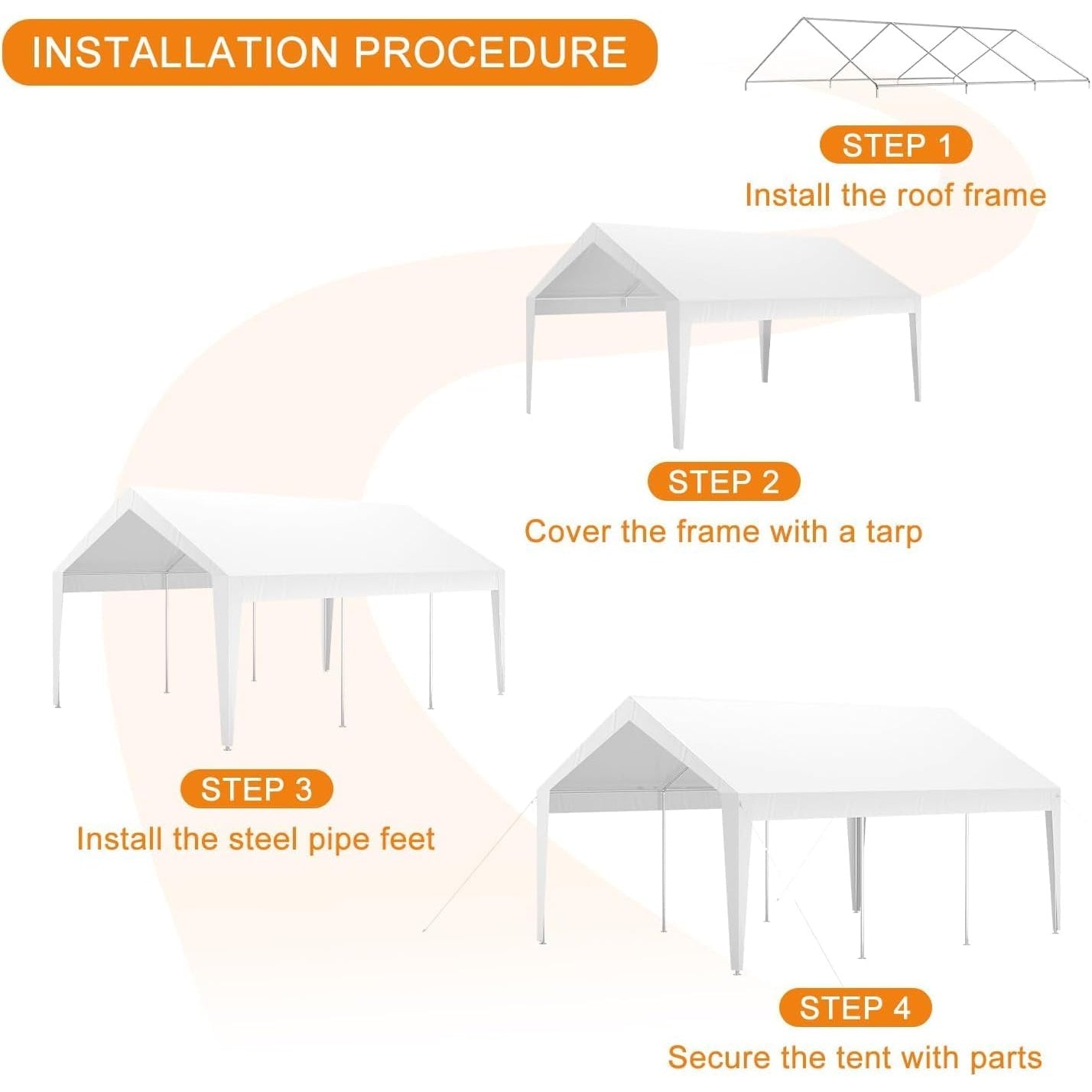 INSTALLATION PROCEDURE

STEP 1
Install the roof frame

STEP 2
Cover the frame with a tarp

STEP 3
Install the steel pipe feet

STEP 4
Secure the tent with parts